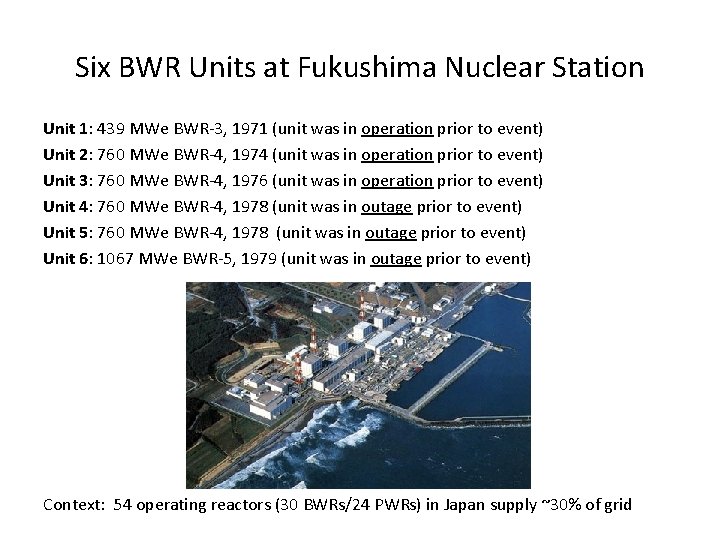 Six BWR Units at Fukushima Nuclear Station

Unit 1: 439 MWe BWR-3, 1971 (unit was in operation prior to event)
Unit 2: 760 MWe BWR-4, 1974 (unit was in operation prior to event)
Unit 3: 760 MWe BWR-4, 1976 (unit was in operation prior to event)
Unit 4: 760 MWe BWR-4, 1978 (unit was in outage prior to event)
Unit 5: 760 MWe BWR-4, 1978 (unit was in outage prior to event)
Unit 6: 1067 MWe BWR-5, 1979 (unit was in outage prior to event)

Context: 54 operating reactors (30 BWRs/24 PWRs) in Japan supply ~30% of grid